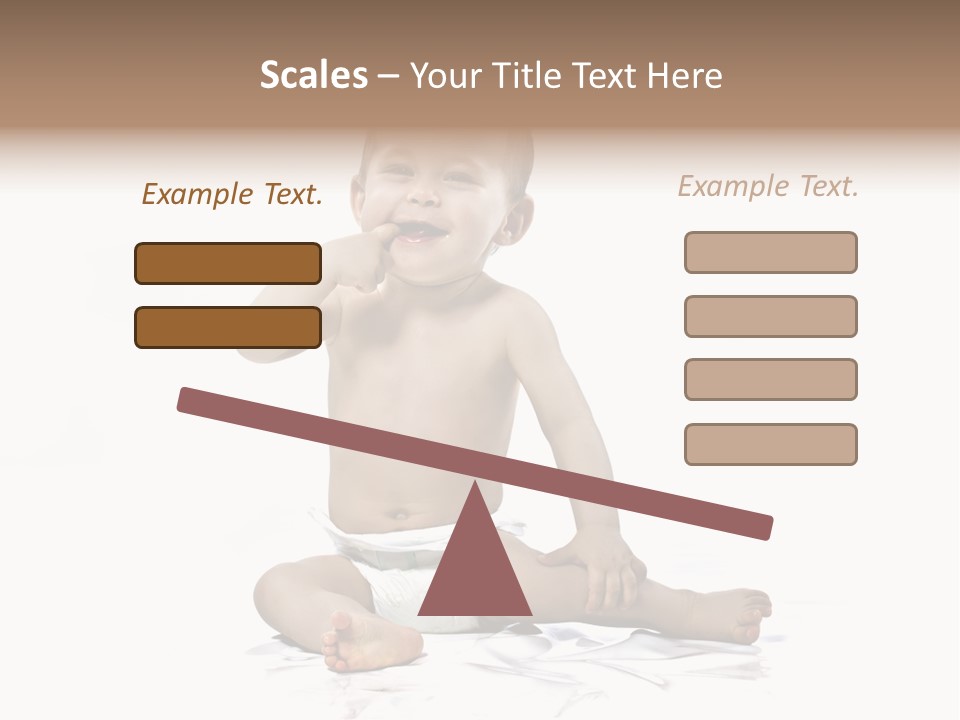 Scales – Your Title Text Here

Example Text.

Example Text.